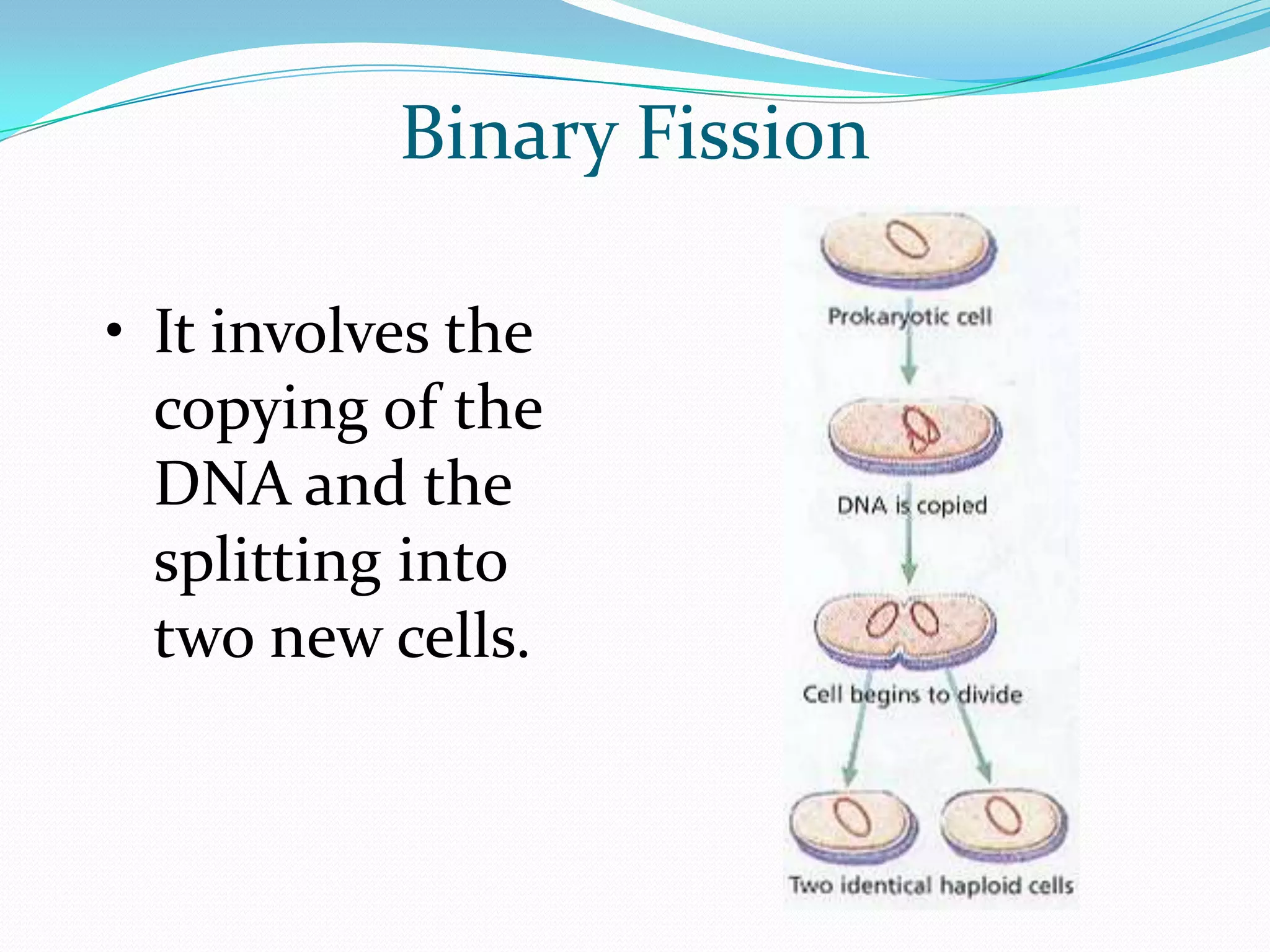 Binary Fission

• It involves the copying of the DNA and the splitting into two new cells.

Prokaryotic cell

DNA is copied

Cell begins to divide

Two identical haploid cells